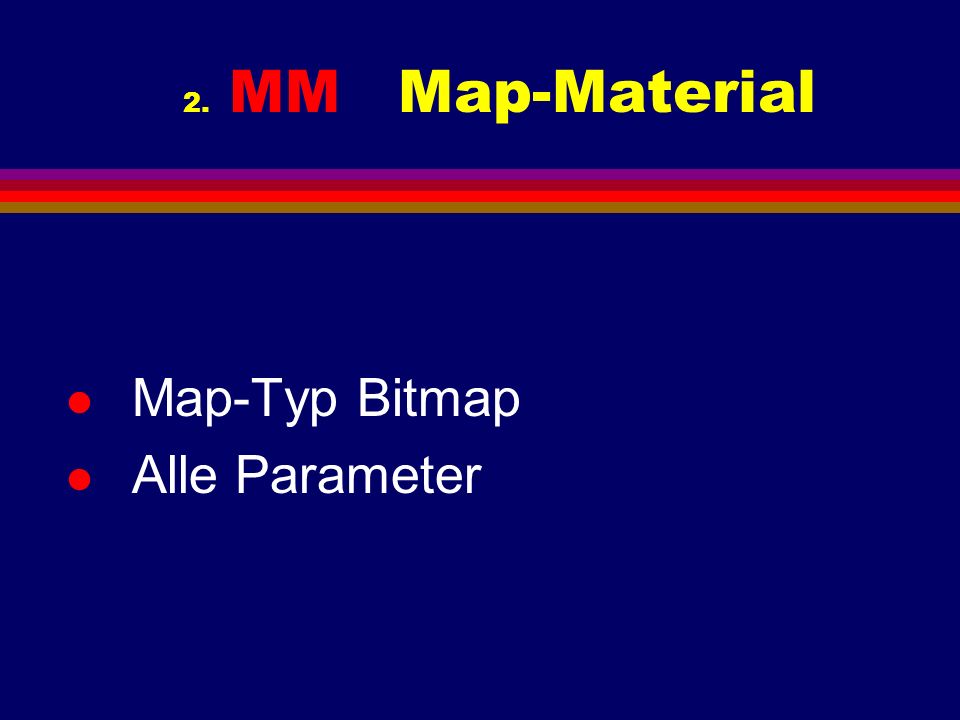 2. MM Map-Material

- Map-Typ Bitmap
- Alle Parameter